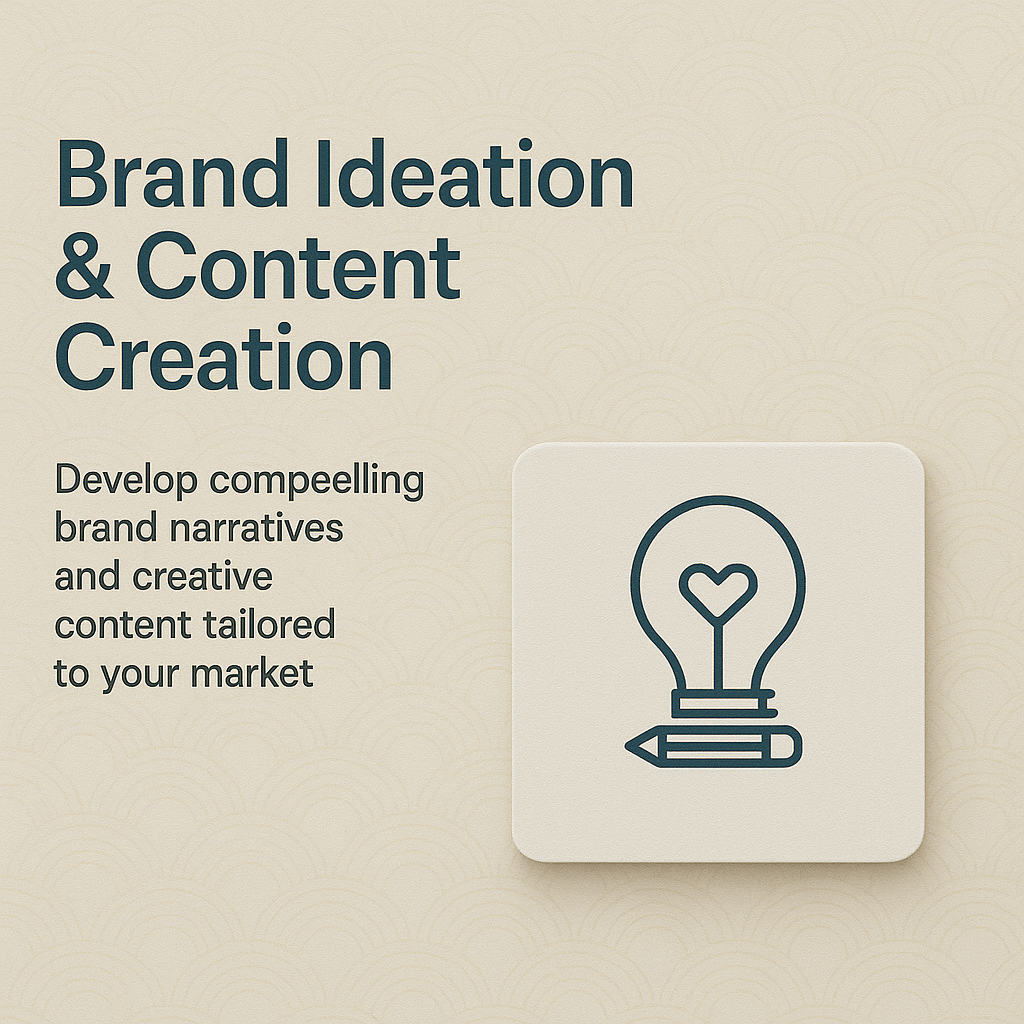 Brand Ideation & Content Creation

Develop compeelling brand narratives and creative content tailored to your market